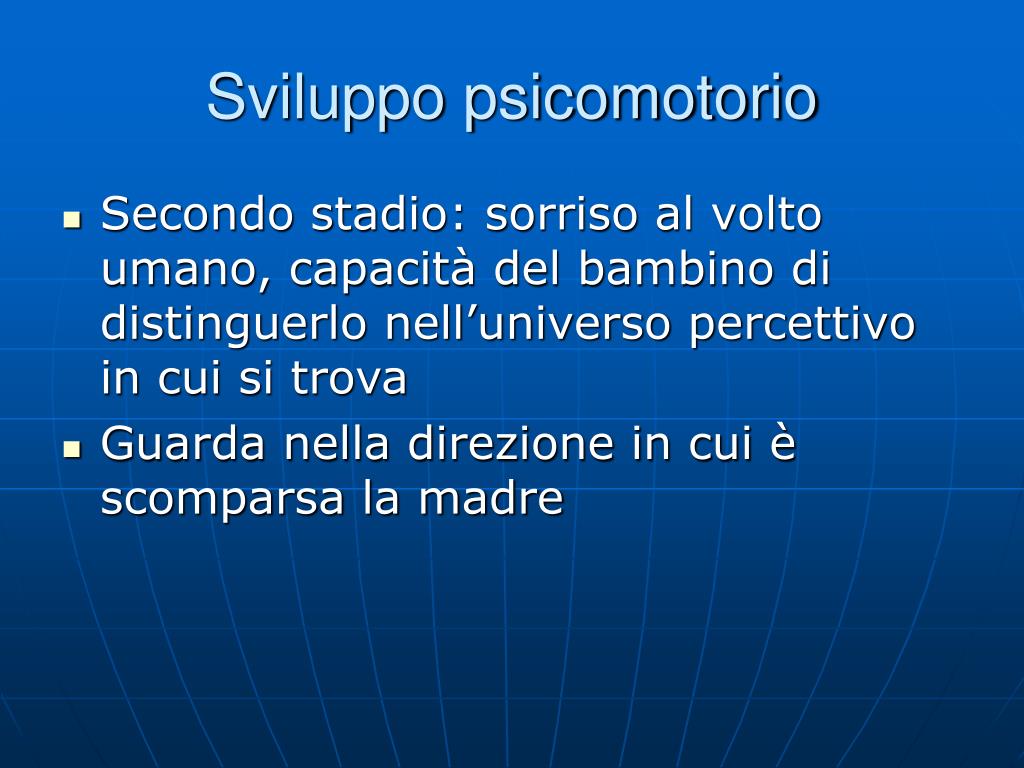 Sviluppo psicomotorio

- Secondo stadio: sorriso al volto umano, capacità del bambino di distinguerlo nell’universo percettivo in cui si trova
- Guarda nella direzione in cui è scomparsa la madre